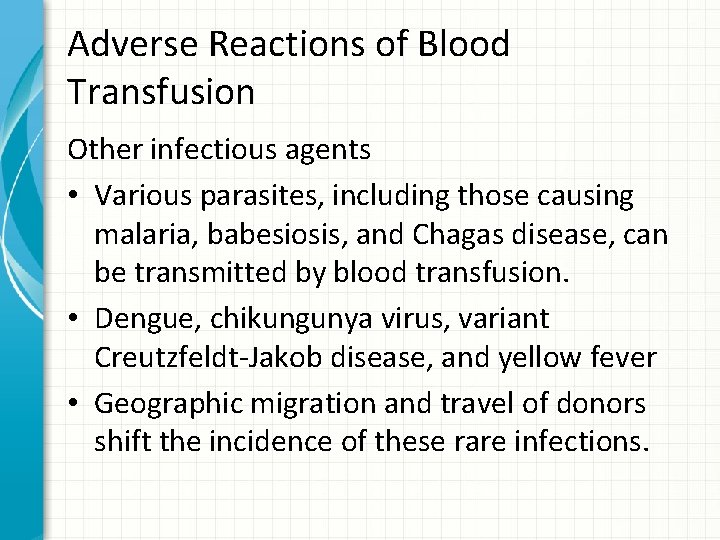 Adverse Reactions of Blood Transfusion

Other infectious agents

• Various parasites, including those causing malaria, babesiosis, and Chagas disease, can be transmitted by blood transfusion.

• Dengue, chikungunya virus, variant Creutzfeldt-Jakob disease, and yellow fever

• Geographic migration and travel of donors shift the incidence of these rare infections.